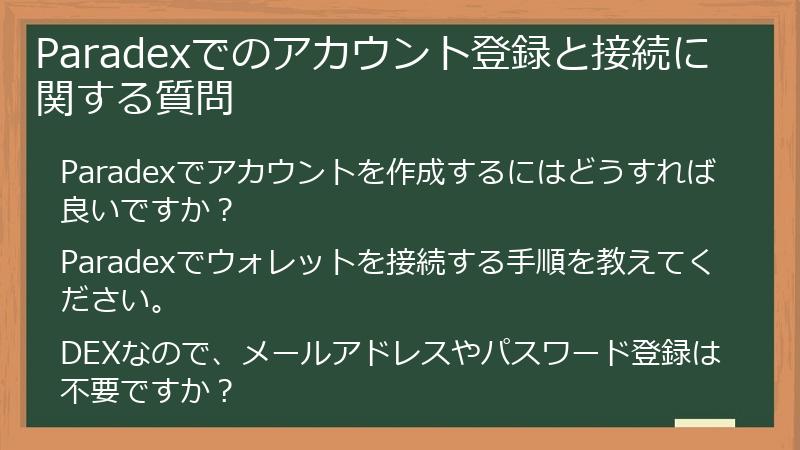 Paradexでのアカウント登録と接続に関する質問

Paradexでアカウントを作成するにはどうすれば良いですか？

Paradexでウォレットを接続する手順を教えてください。

DEXなので、メールアドレスやパスワード登録は不要ですか？